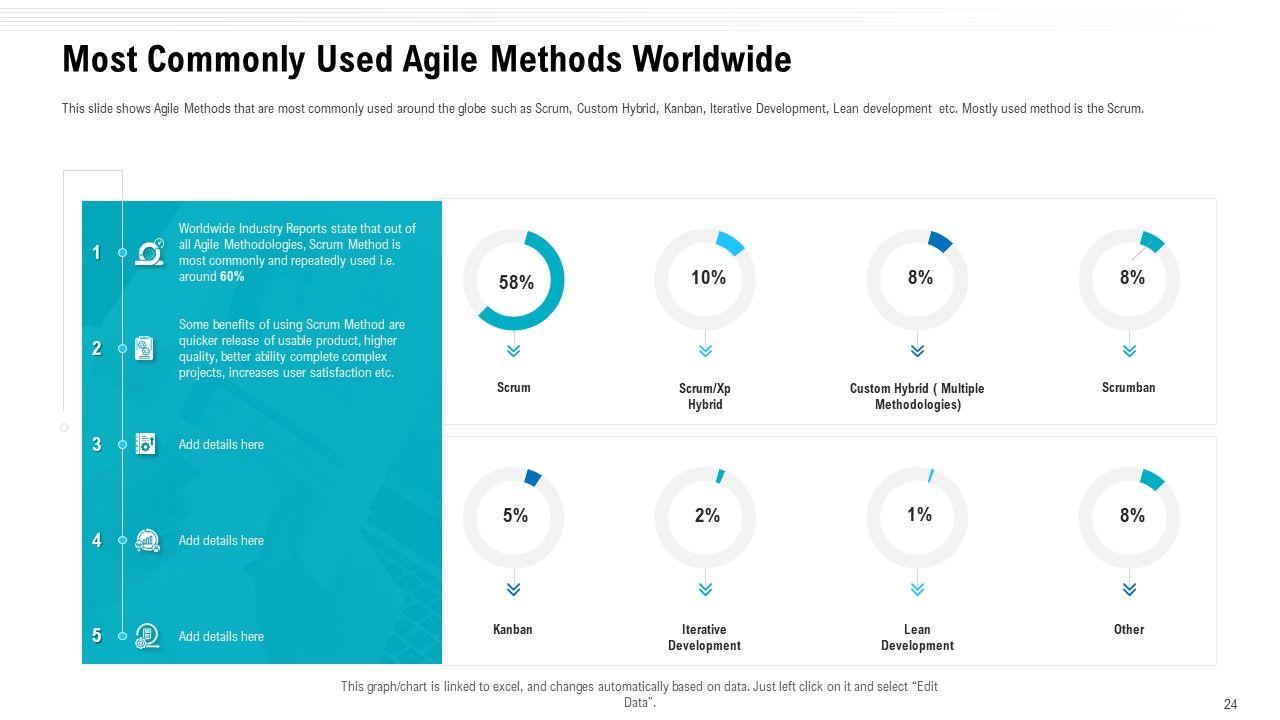 Most Commonly Used Agile Methods Worldwide

This slide shows Agile Methods that are most commonly used around the globe such as Scrum, Custom Hybrid, Kanban, Iterative Development, Lean development etc. Mostly used method is the Scrum.

1 Worldwide Industry Reports state that out of all Agile Methodologies, Scrum Method is most commonly and repeatedly used i.e. around 60%

2 Some benefits of using Scrum Method are quicker release of usable product, higher quality, better ability complete complex projects, increases user satisfaction etc.

3 Add details here

4 Add details here

5 Add details here

58%
Scrum

10%
Scrum/Xp Hybrid

8%
Custom Hybrid ( Multiple Methodologies)

8%
Scrumban

5%
Kanban

2%
Iterative Development

1%
Lean Development

8%
Other

This graph/chart is linked to excel, and changes automatically based on data. Just left click on it and select "Edit Data".

24